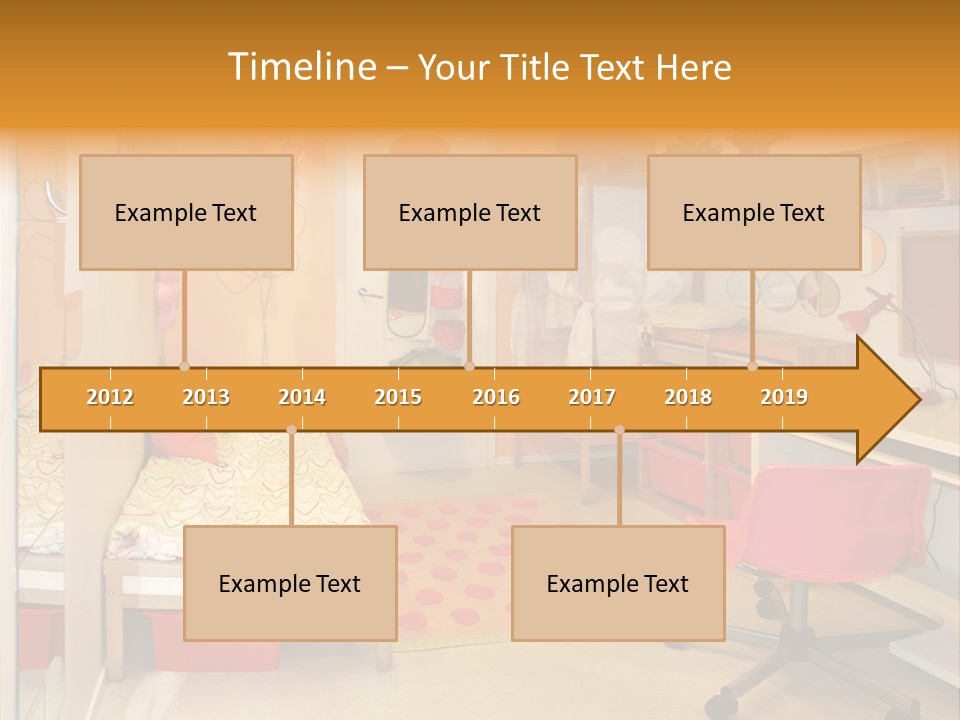 Timeline – Your Title Text Here

Example Text

Example Text

Example Text

2012 2013 2014 2015 2016 2017 2018 2019

Example Text

Example Text